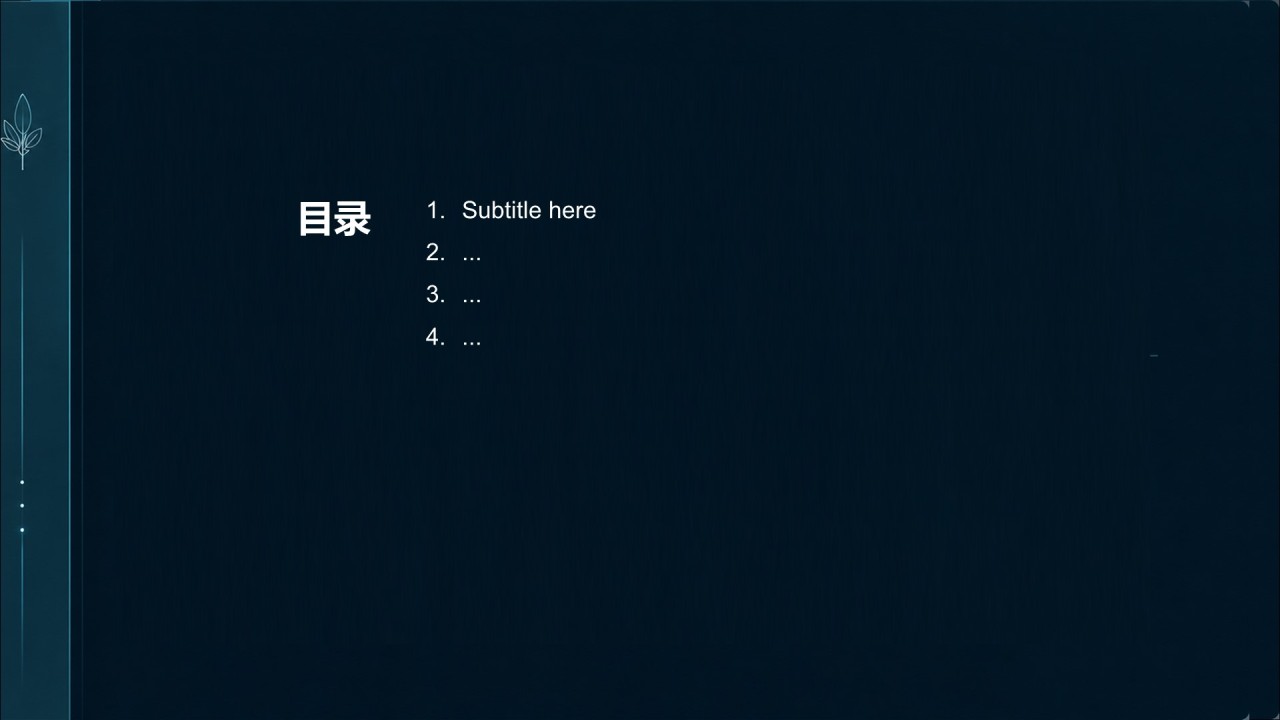 目录

1. Subtitle here
2. ...
3. ...
4. ...